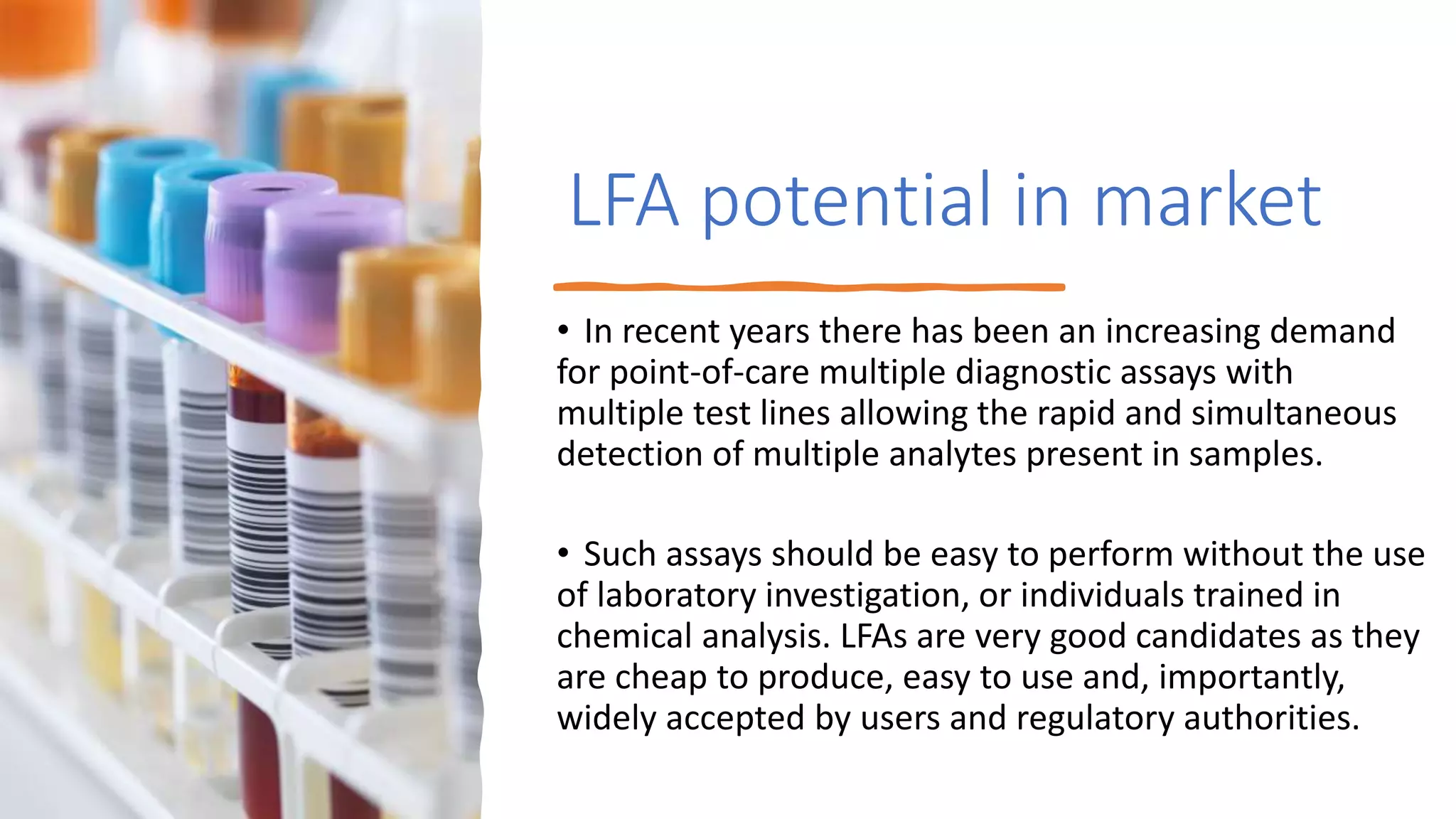 LFA potential in market

• In recent years there has been an increasing demand for point-of-care multiple diagnostic assays with multiple test lines allowing the rapid and simultaneous detection of multiple analytes present in samples.

• Such assays should be easy to perform without the use of laboratory investigation, or individuals trained in chemical analysis. LFAs are very good candidates as they are cheap to produce, easy to use and, importantly, widely accepted by users and regulatory authorities.